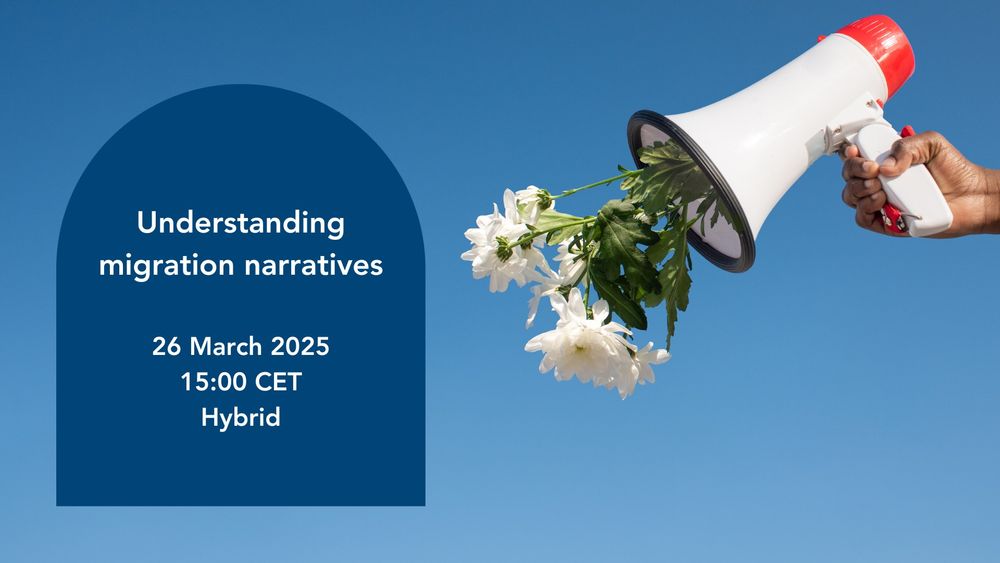 Understanding migration narratives

26 March 2025
15:00 CET
Hybrid